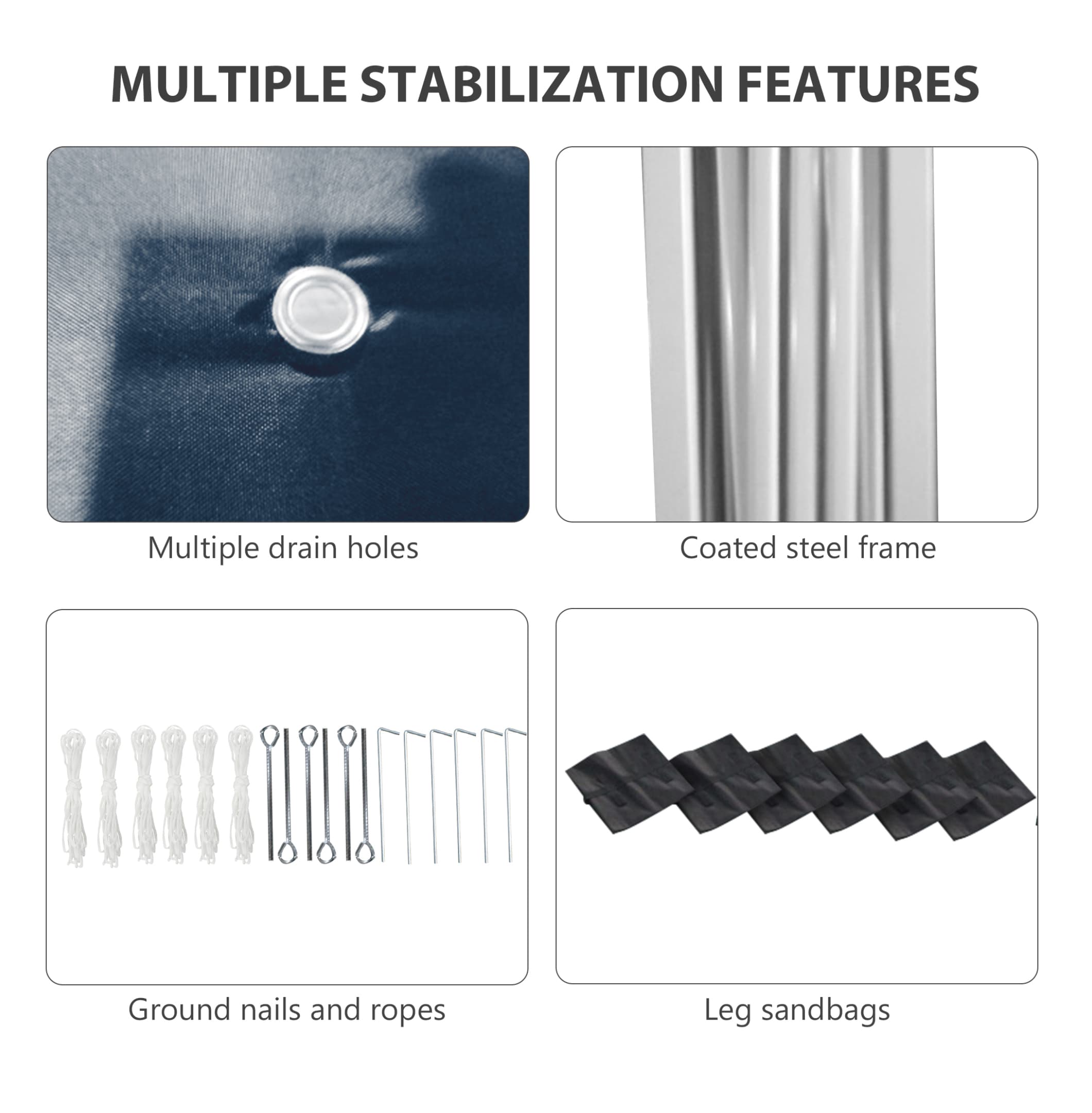 MULTIPLE STABILIZATION FEATURES

Multiple drain holes

Coated steel frame

Ground nails and ropes

Leg sandbags